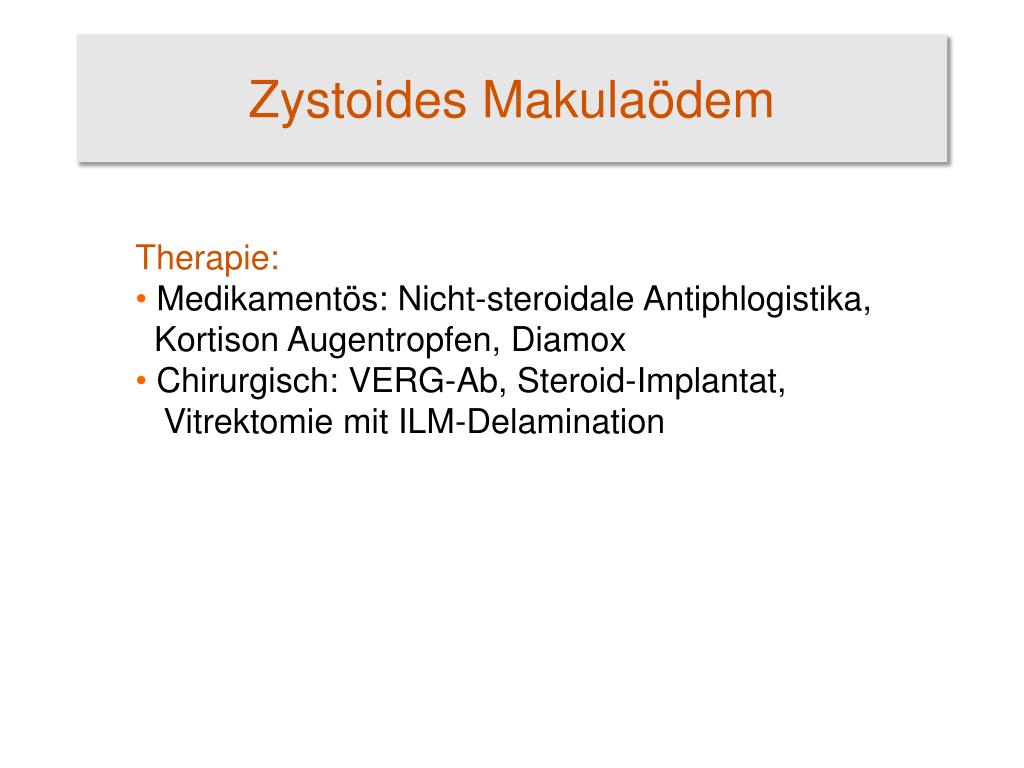 Zystoides Makulaödem

Therapie:
• Medikamentös: Nicht-steroidale Antiphlogistika, Kortison Augentropfen, Diamox
• Chirurgisch: VERG-Ab, Steroid-Implantat, Vitrektomie mit ILM-Delamination